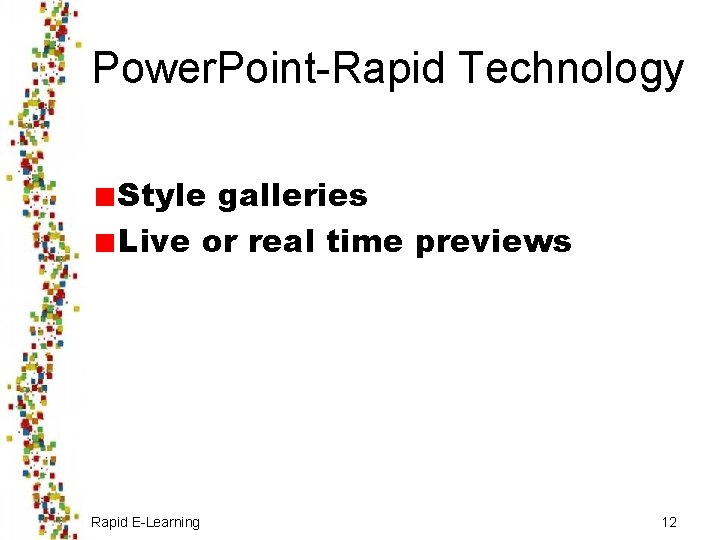 PowerPoint-Rapid Technology

Style galleries
Live or real time previews

Rapid E-Learning

12